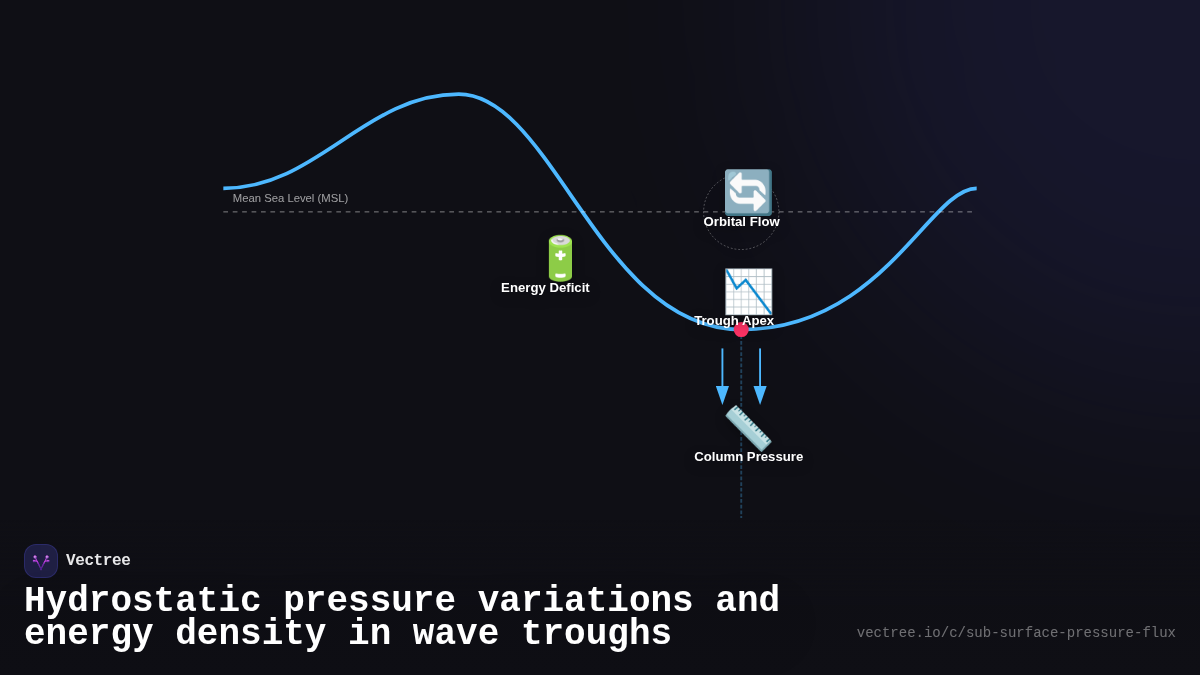 Mean Sea Level (MSL)

Orbital Flow

Energy Deficit

Trough Apex

Column Pressure

Vectree

Hydrostatic pressure variations and energy density in wave troughs

vectree.io/c/sub-surface-pressure-flux